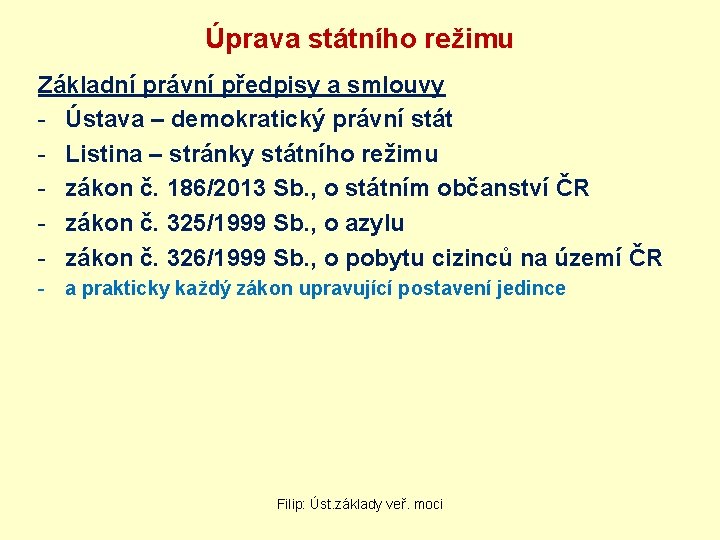 Úprava státního režimu

Základní právní předpisy a smlouvy

- Ústava – demokratický právní stát
- Listina – stránky státního režimu
- zákon č. 186/2013 Sb., o státním občanství ČR
- zákon č. 325/1999 Sb., o azylu
- zákon č. 326/1999 Sb., o pobytu cizinců na území ČR
- a prakticky každý zákon upravující postavení jedince

Filip: Úst.základy veř. moci